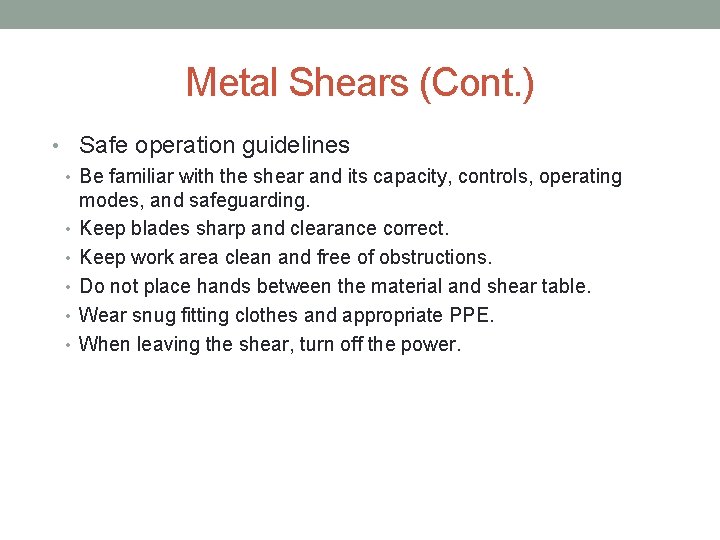 Metal Shears (Cont.)

• Safe operation guidelines
• Be familiar with the shear and its capacity, controls, operating modes, and safeguarding.
• Keep blades sharp and clearance correct.
• Keep work area clean and free of obstructions.
• Do not place hands between the material and shear table.
• Wear snug fitting clothes and appropriate PPE.
• When leaving the shear, turn off the power.